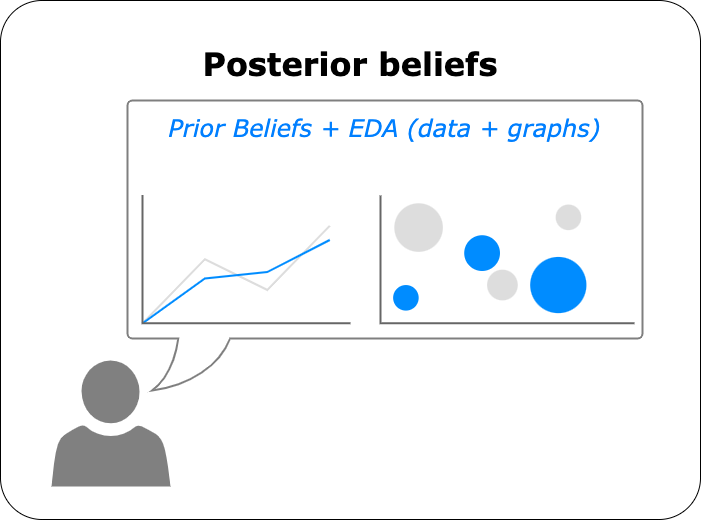 Posterior beliefs

Prior Beliefs + EDA (data + graphs)